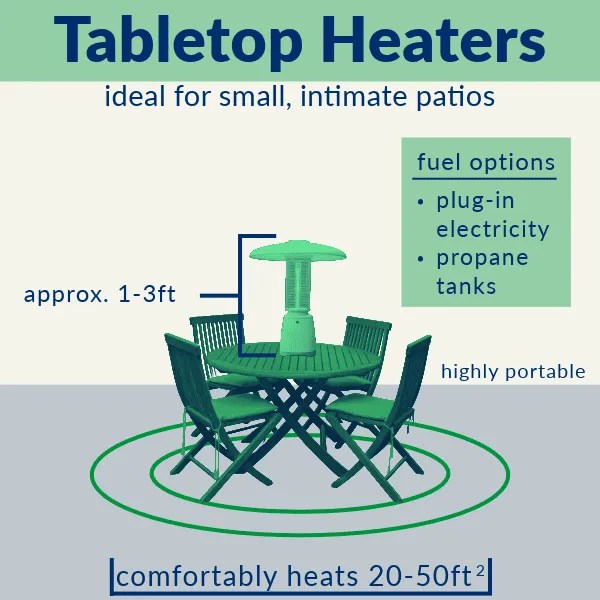 Tabletop Heaters

ideal for small, intimate patios

fuel options
• plug-in electricity
• propane tanks

approx. 1-3ft

highly portable

comfortably heats 20-50ft$^2$